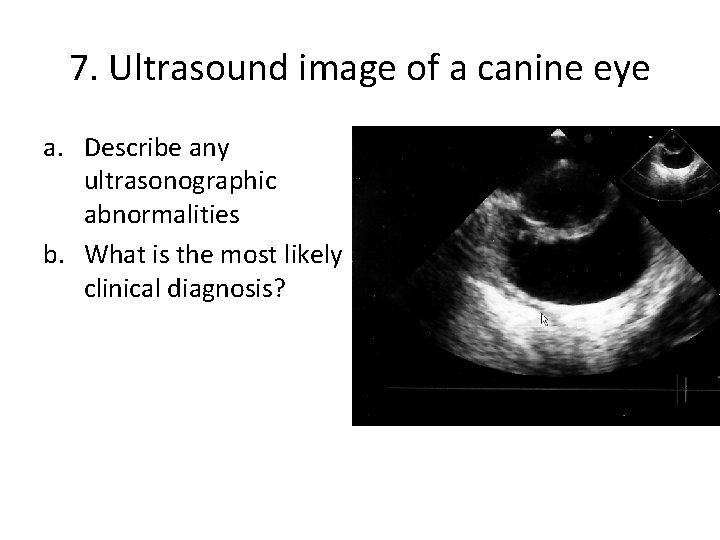 7. Ultrasound image of a canine eye

a. Describe any ultrasonographic abnormalities

b. What is the most likely clinical diagnosis?